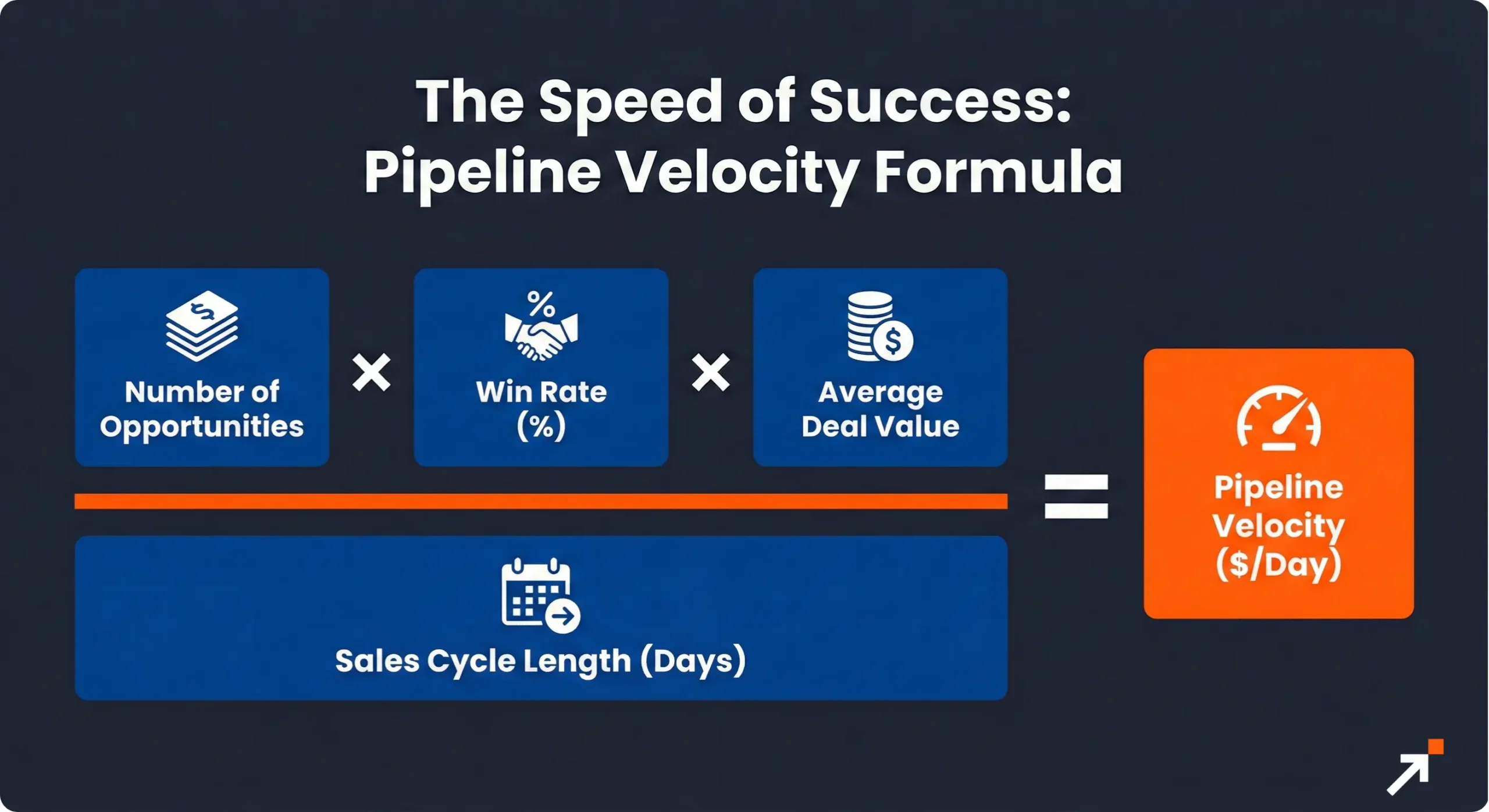 The Speed of Success:
Pipeline Velocity Formula

Number of Opportunities × Win Rate (%) × Average Deal Value

Sales Cycle Length (Days)

=

Pipeline Velocity ($/Day)